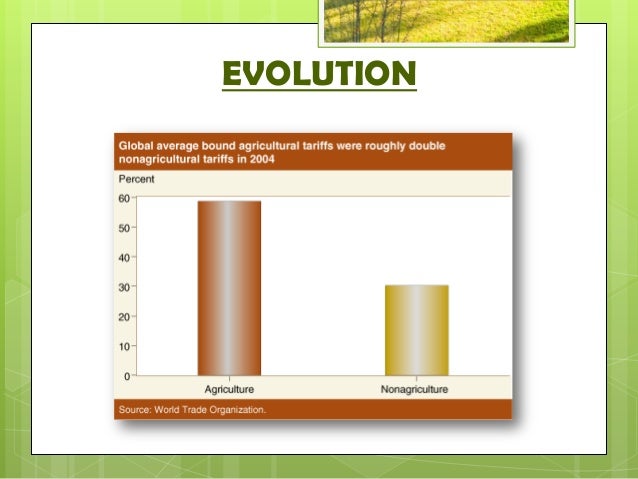 EVOLUTION

Global average bound agricultural tariffs were roughly double nonagricultural tariffs in 2004

Percent

60
50
40
30
20
10
0

Agriculture
Nonagriculture

Source: World Trade Organization.